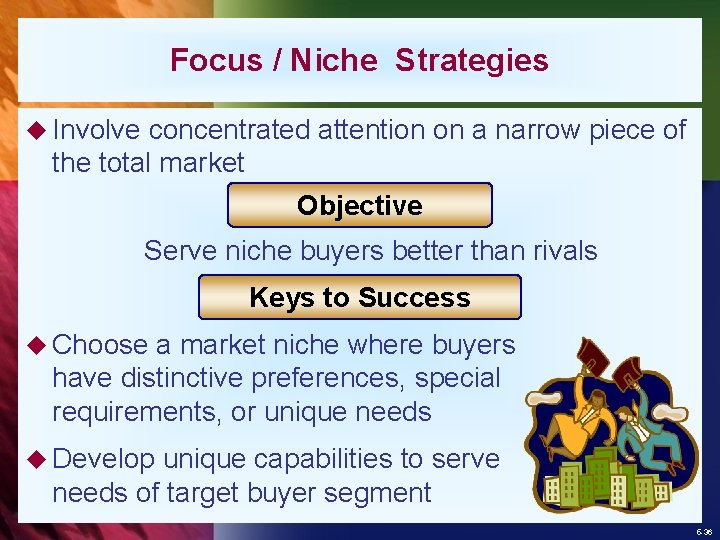 Focus / Niche Strategies

◆ Involve concentrated attention on a narrow piece of the total market

Objective

Serve niche buyers better than rivals

Keys to Success

◆ Choose a market niche where buyers have distinctive preferences, special requirements, or unique needs

◆ Develop unique capabilities to serve needs of target buyer segment

6-36